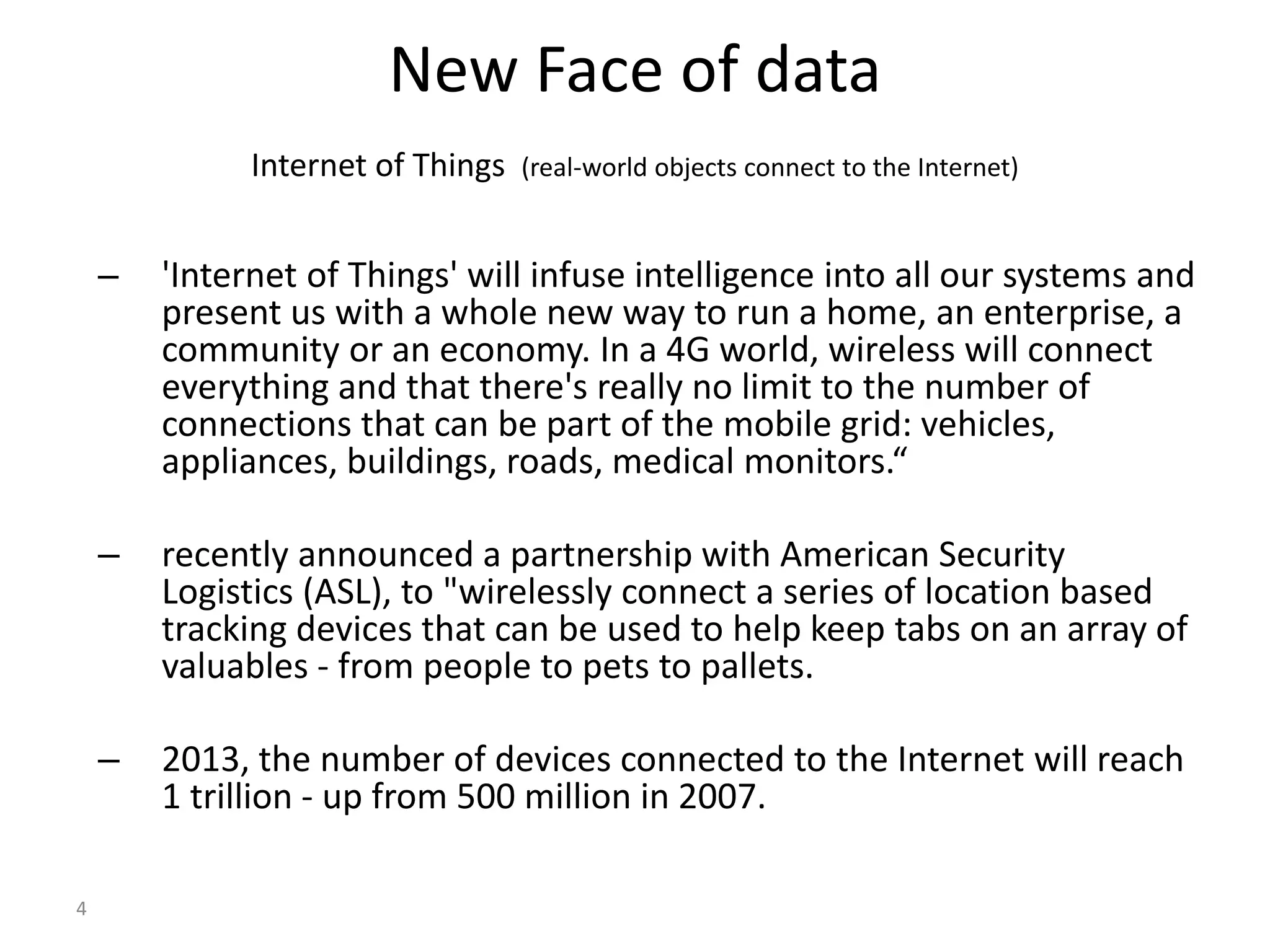 New Face of data

Internet of Things (real-world objects connect to the Internet)

– 'Internet of Things' will infuse intelligence into all our systems and present us with a whole new way to run a home, an enterprise, a community or an economy. In a 4G world, wireless will connect everything and that there's really no limit to the number of connections that can be part of the mobile grid: vehicles, appliances, buildings, roads, medical monitors.“

– recently announced a partnership with American Security Logistics (ASL), to "wirelessly connect a series of location based tracking devices that can be used to help keep tabs on an array of valuables - from people to pets to pallets.

– 2013, the number of devices connected to the Internet will reach 1 trillion - up from 500 million in 2007.

4